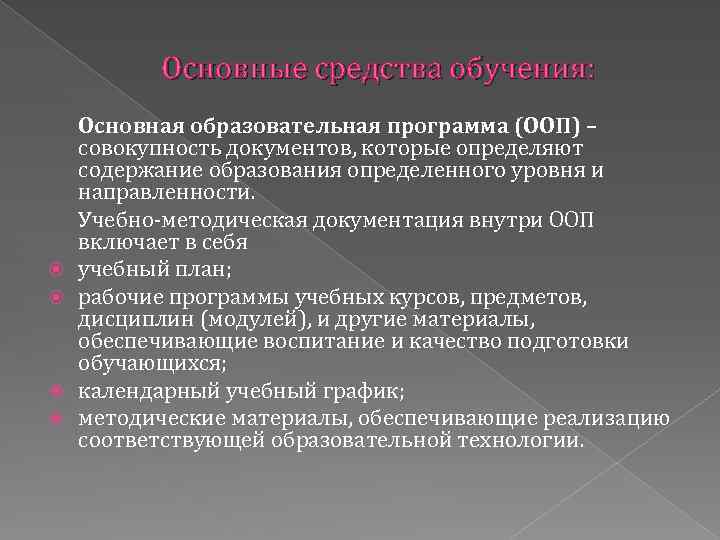 Основные средства обучения:

Основная образовательная программа (ООП) – совокупность документов, которые определяют содержание образования определенного уровня и направленности.

Учебно-методическая документация внутри ООП включает в себя

учебный план;

рабочие программы учебных курсов, предметов, дисциплин (модулей), и другие материалы, обеспечивающие воспитание и качество подготовки обучающихся;

календарный учебный график;

методические материалы, обеспечивающие реализацию соответствующей образовательной технологии.